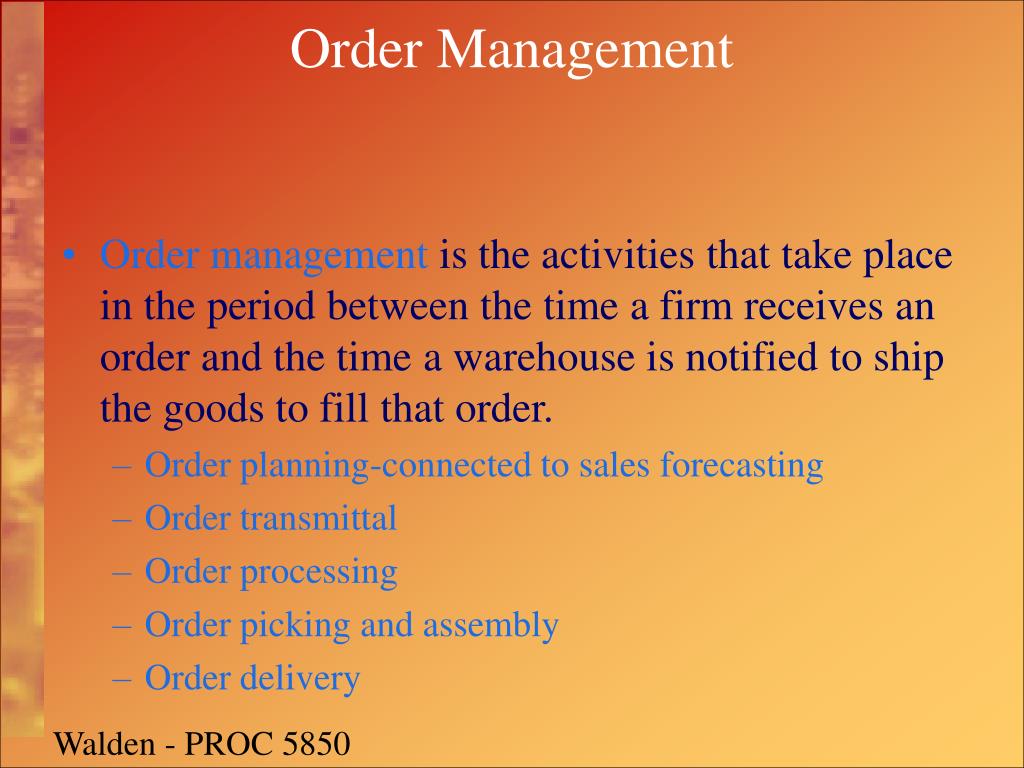 Order Management

• Order management is the activities that take place in the period between the time a firm receives an order and the time a warehouse is notified to ship the goods to fill that order.
– Order planning-connected to sales forecasting
– Order transmittal
– Order processing
– Order picking and assembly
– Order delivery

Walden - PROC 5850